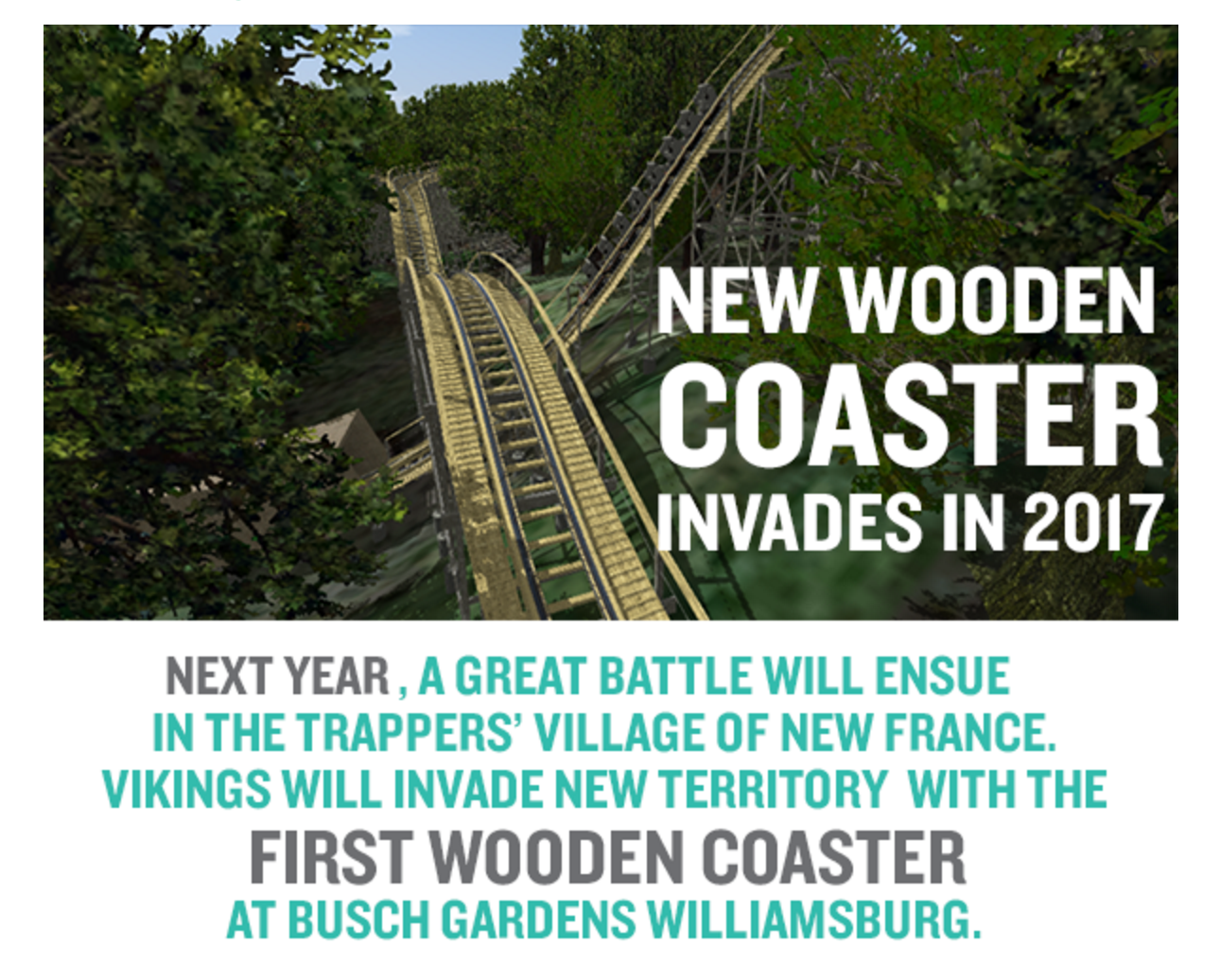 NEW WOODEN COASTER INVADES IN 2017

NEXT YEAR , A GREAT BATTLE WILL ENSUE IN THE TRAPPERS' VILLAGE OF NEW FRANCE. VIKINGS WILL INVADE NEW TERRITORY WITH THE FIRST WOODEN COASTER AT BUSCH GARDENS WILLIAMSBURG.